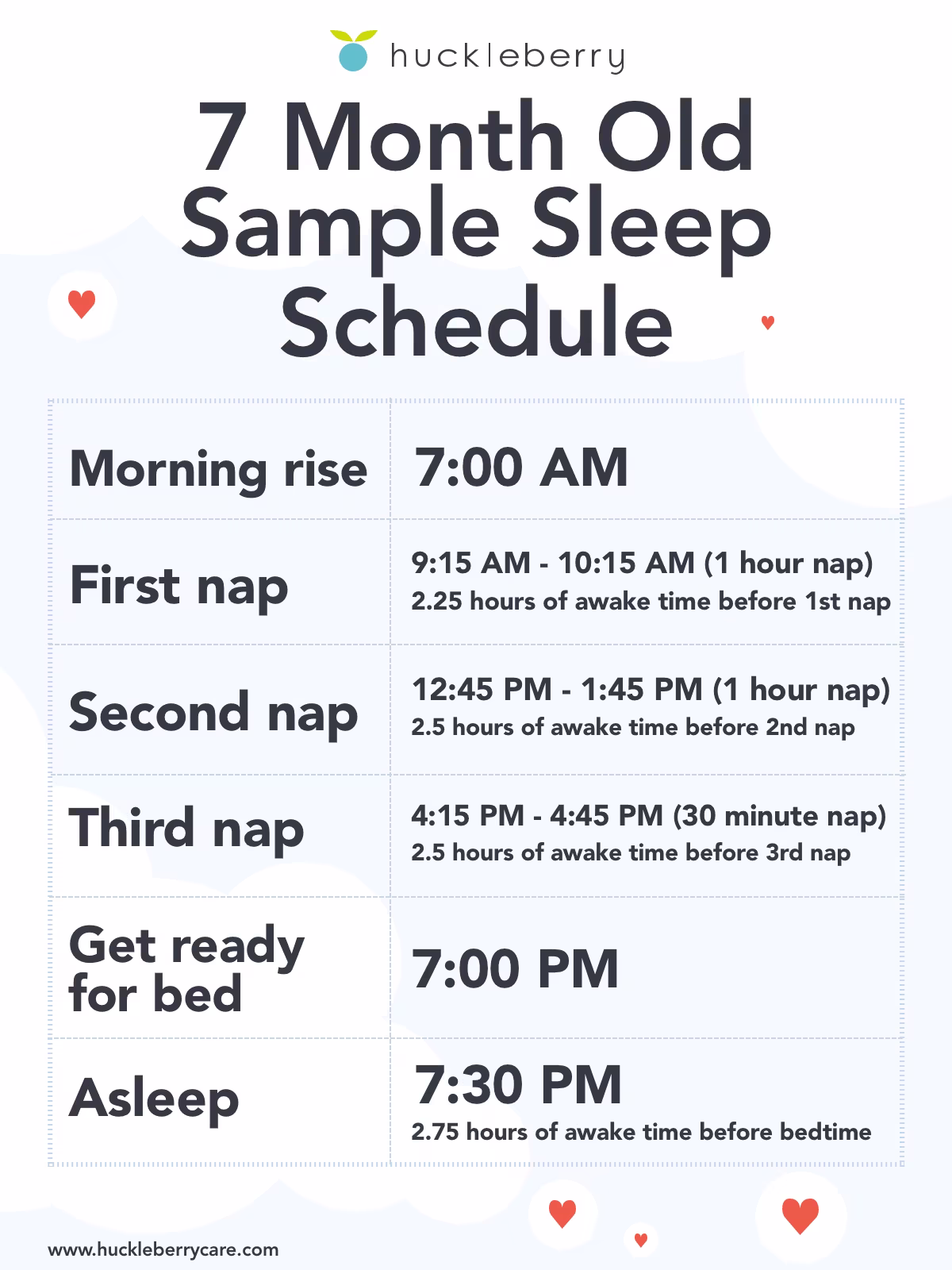 huckleberry

7 Month Old Sample Sleep Schedule

| | |
|---|---|
| Morning rise | 7:00 AM |
| First nap | 9:15 AM - 10:15 AM (1 hour nap) 2.25 hours of awake time before 1st nap |
| Second nap | 12:45 PM - 1:45 PM (1 hour nap) 2.5 hours of awake time before 2nd nap |
| Third nap | 4:15 PM - 4:45 PM (30 minute nap) 2.5 hours of awake time before 3rd nap |
| Get ready for bed | 7:00 PM |
| Asleep | 7:30 PM 2.75 hours of awake time before bedtime |

www.huckleberrycare.com